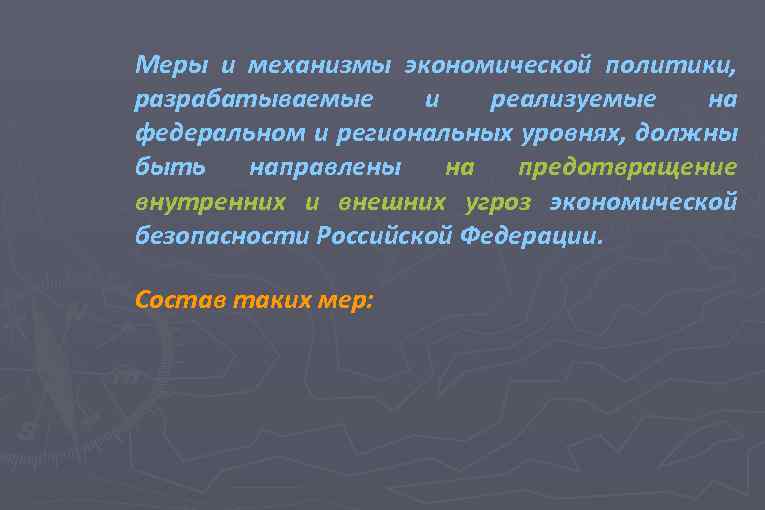 Меры и механизмы экономической политики, разрабатываемые и реализуемые на федеральном и региональных уровнях, должны быть направлены на предотвращение внутренних и внешних угроз экономической безопасности Российской Федерации.

Состав таких мер: